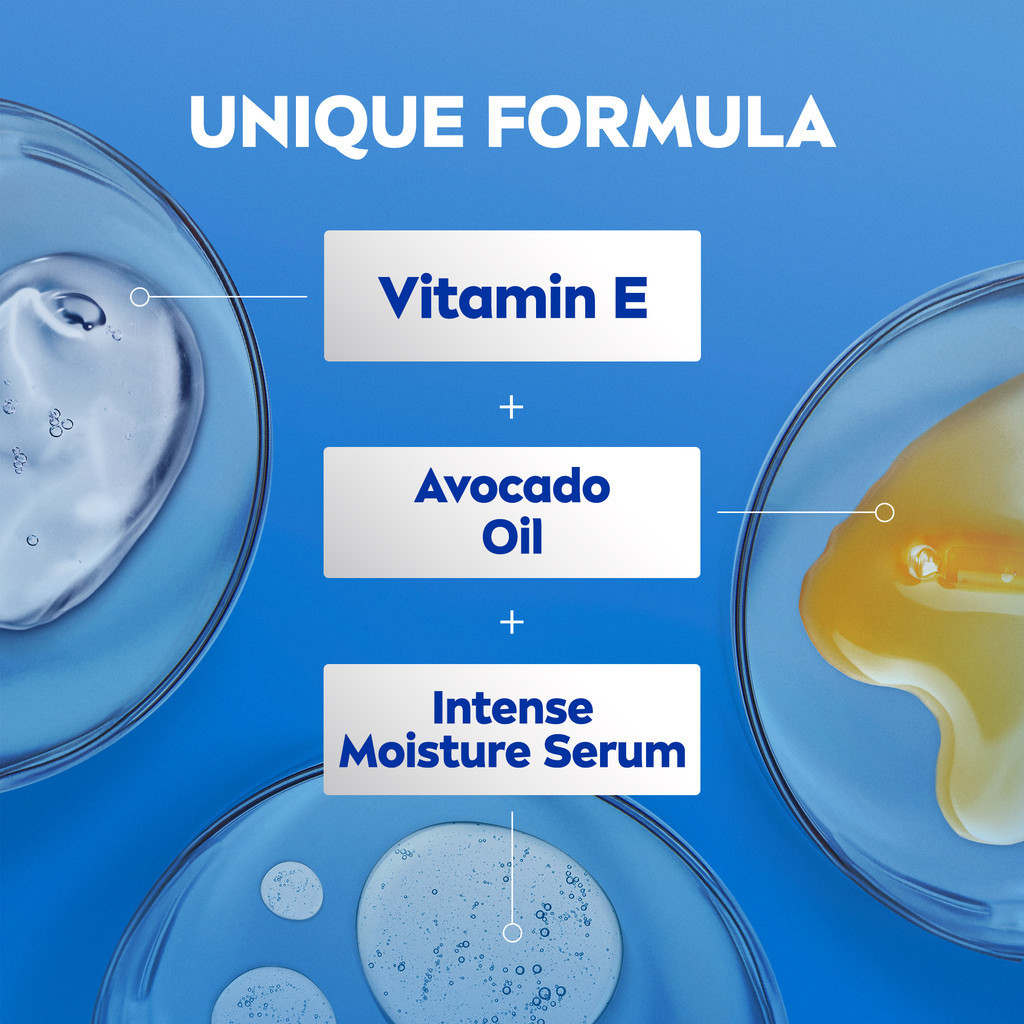 UNIQUE FORMULA

Vitamin E

+

Avocado Oil

+

Intense Moisture Serum